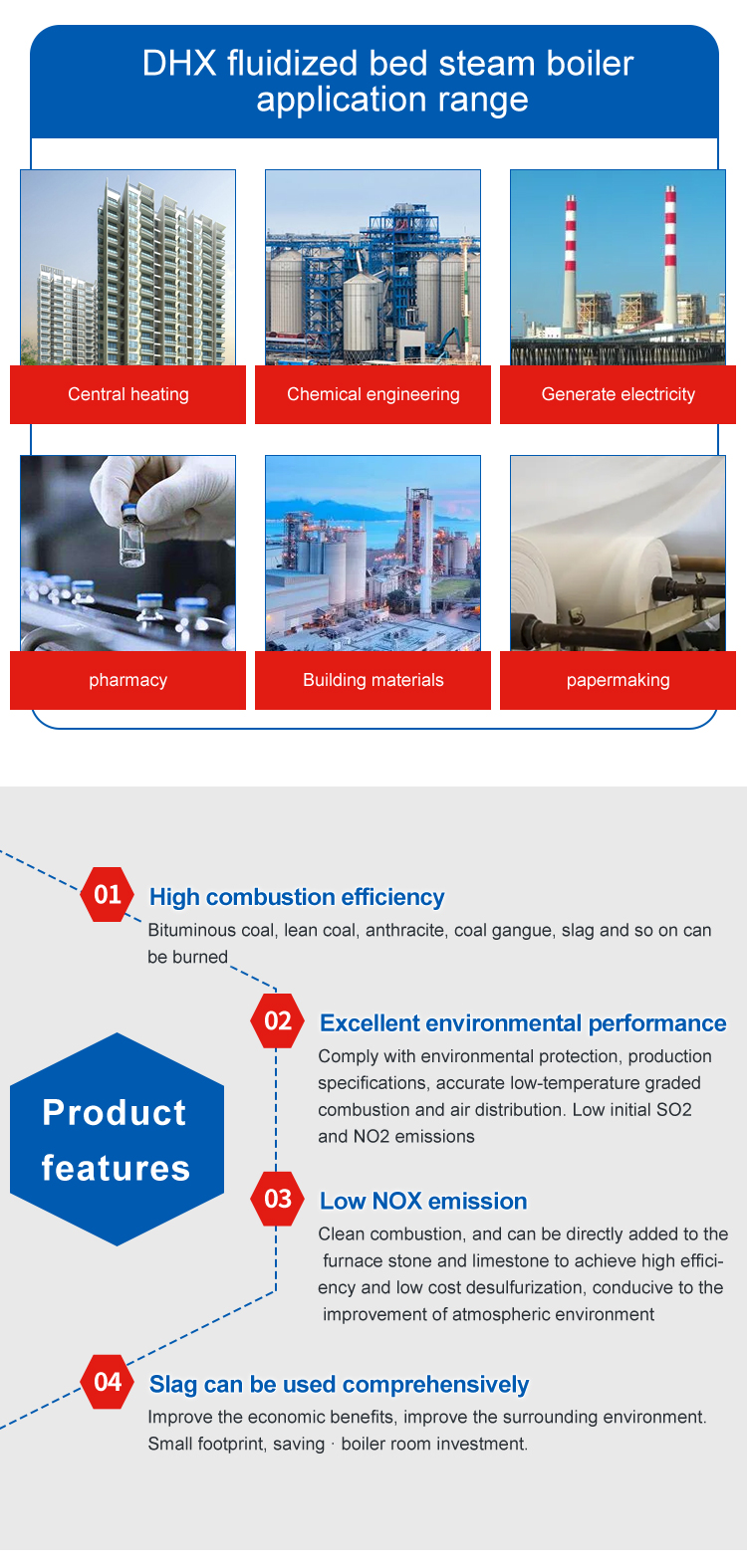 DHX fluidized bed steam boiler application range

Central heating

Chemical engineering

Generate electricity

pharmacy

Building materials

papermaking

Product features

01 High combustion efficiency
Bituminous coal, lean coal, anthracite, coal gangue, slag and so on can be burned

02 Excellent environmental performance
Comply with environmental protection, production specifications, accurate low-temperature graded combustion and air distribution. Low initial SO2 and NO2 emissions

03 Low NOX emission
Clean combustion, and can be directly added to the furnace stone and limestone to achieve high efficiency and low cost desulfurization, conducive to the improvement of atmospheric environment

04 Slag can be used comprehensively
Improve the economic benefits, improve the surrounding environment. Small footprint, saving · boiler room investment.